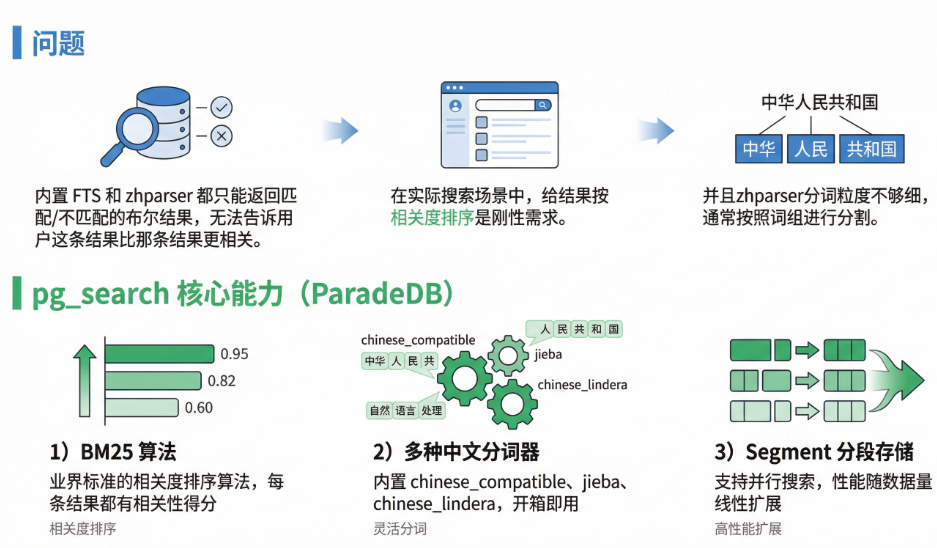 问题

内置 FTS 和 zhparser 都只能返回匹配/不匹配的布尔结果，无法告诉用户这条结果比那条结果更相关。

在实际搜索场景中，给结果按相关度排序是刚性需求。

中华人民共和国
中华 人民 共和国

并且zhparser分词粒度不够细，通常按照词组进行分割。

pg_search 核心能力（ParadeDB）

0.95
0.82
0.60

1）BM25 算法
业界标准的相关度排序算法，每条结果都有相关性得分
相关度排序

chinese_compatible
中华 人 民 共
人 民 共 和 国
jieba
chinese_lindera
自然 语言 处理

2）多种中文分词器
内置 chinese_compatible、jieba、chinese_lindera，开箱即用
灵活分词

3）Segment 分段存储
支持并行搜索，性能随数据量线性扩展
高性能扩展